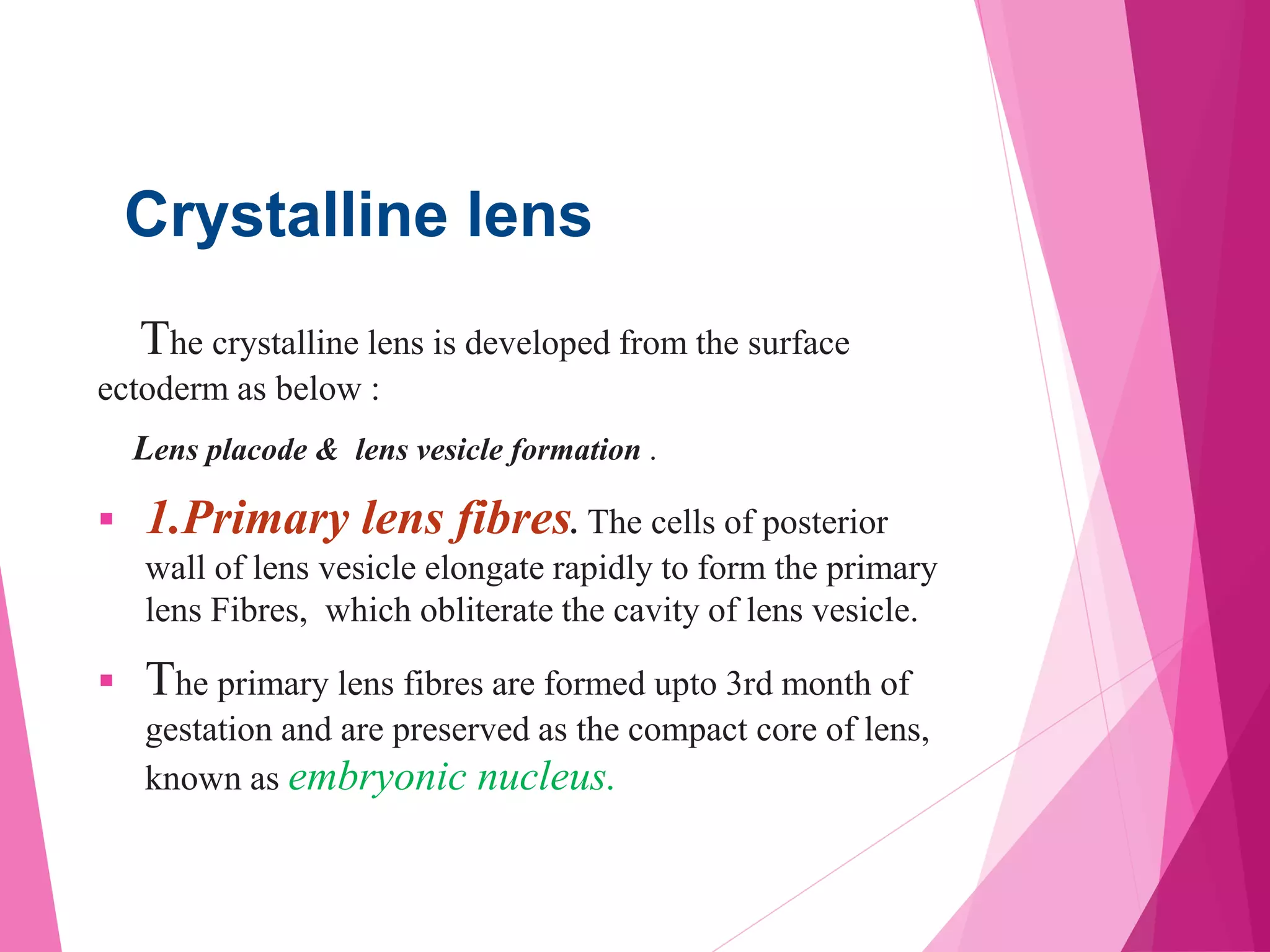 Crystalline lens

The crystalline lens is developed from the surface ectoderm as below :

Lens placode & lens vesicle formation .

▪ 1.Primary lens fibres. The cells of posterior wall of lens vesicle elongate rapidly to form the primary lens Fibres, which obliterate the cavity of lens vesicle.

▪ The primary lens fibres are formed upto 3rd month of gestation and are preserved as the compact core of lens, known as embryonic nucleus.